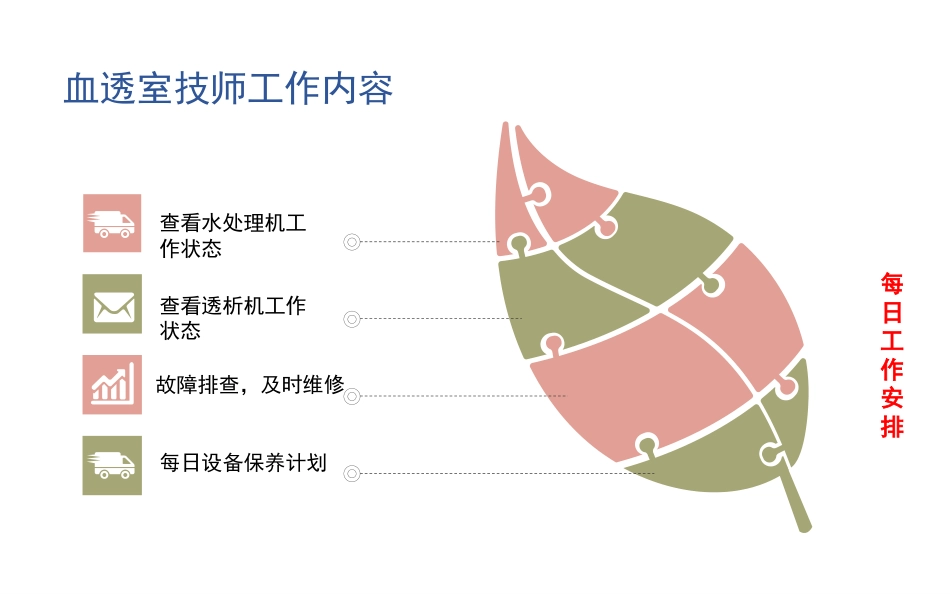 血透室技师工作内容

查看水处理机工作状态

查看透析机工作状态

故障排查，及时维修

每日设备保养计划

每日工作安排